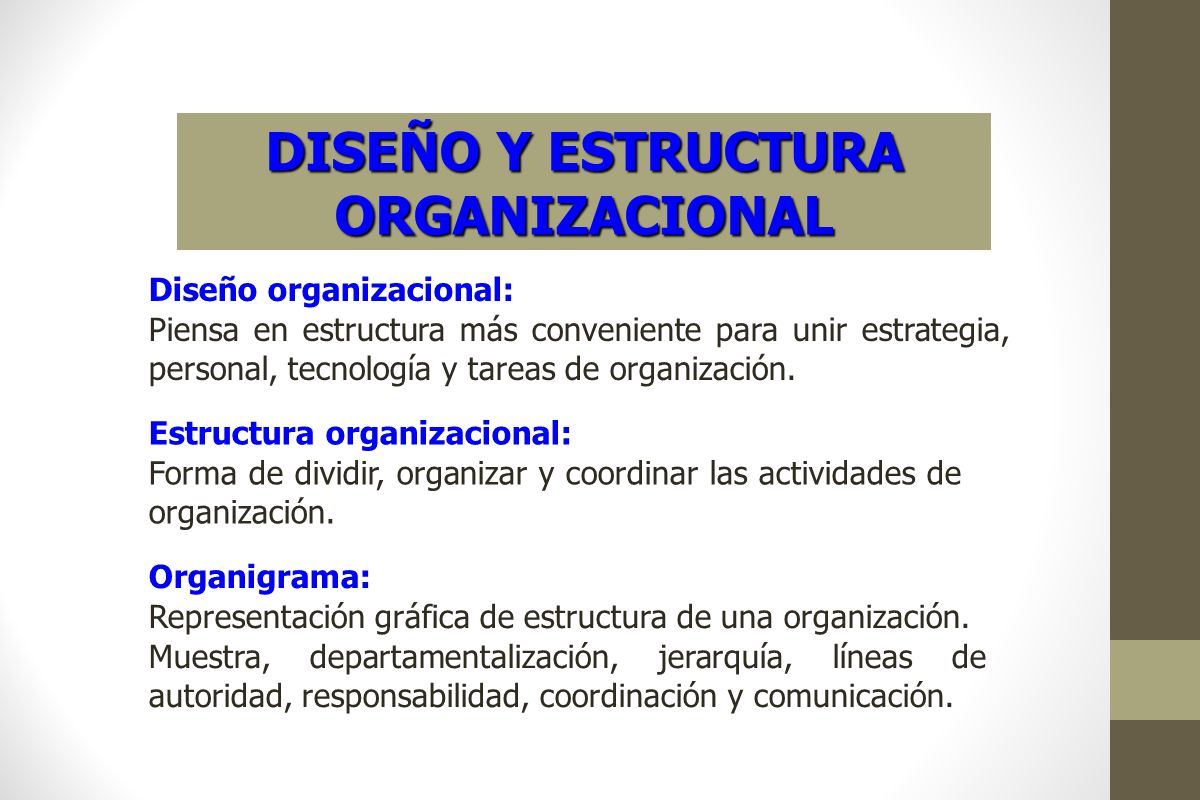 DISEÑO Y ESTRUCTURA ORGANIZACIONAL

Diseño organizacional:
Piensa en estructura más conveniente para unir estrategia, personal, tecnología y tareas de organización.

Estructura organizacional:
Forma de dividir, organizar y coordinar las actividades de organización.

Organigrama:
Representación gráfica de estructura de una organización. Muestra, departamentalización, jerarquía, líneas de autoridad, responsabilidad, coordinación y comunicación.